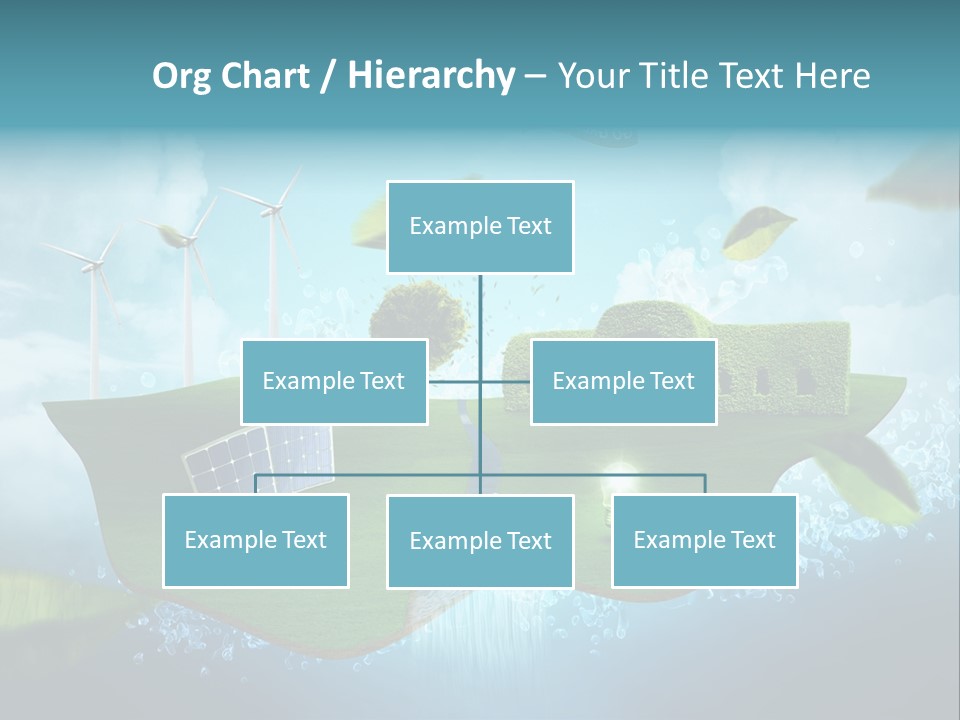 Org Chart / Hierarchy – Your Title Text Here

Example Text

Example Text

Example Text

Example Text

Example Text

Example Text